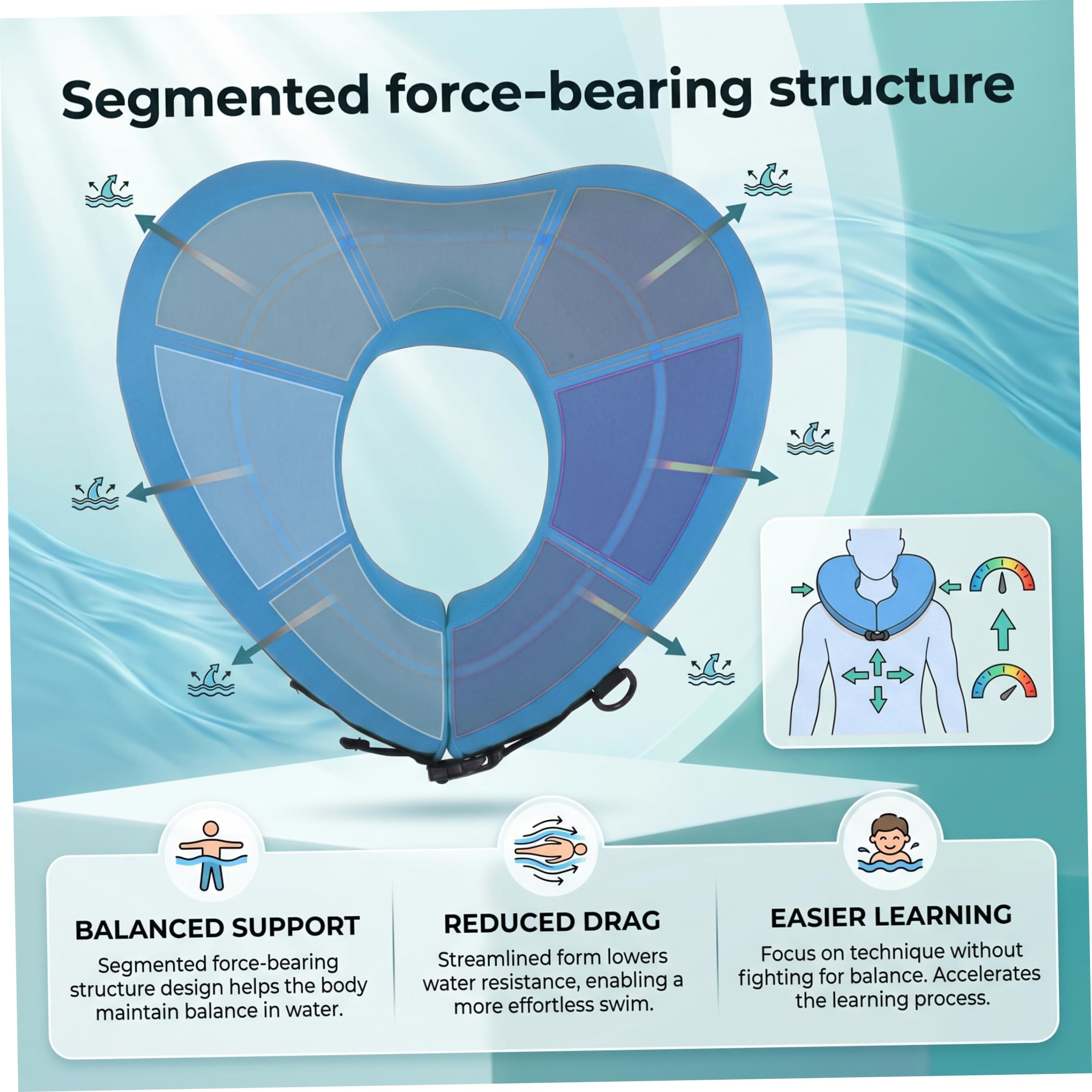 Segmented force-bearing structure

BALANCED SUPPORT

Segmented force-bearing structure design helps the body maintain balance in water.

REDUCED DRAG

Streamlined form lowers water resistance, enabling a more effortless swim.

EASIER LEARNING

Focus on technique without fighting for balance. Accelerates the learning process.